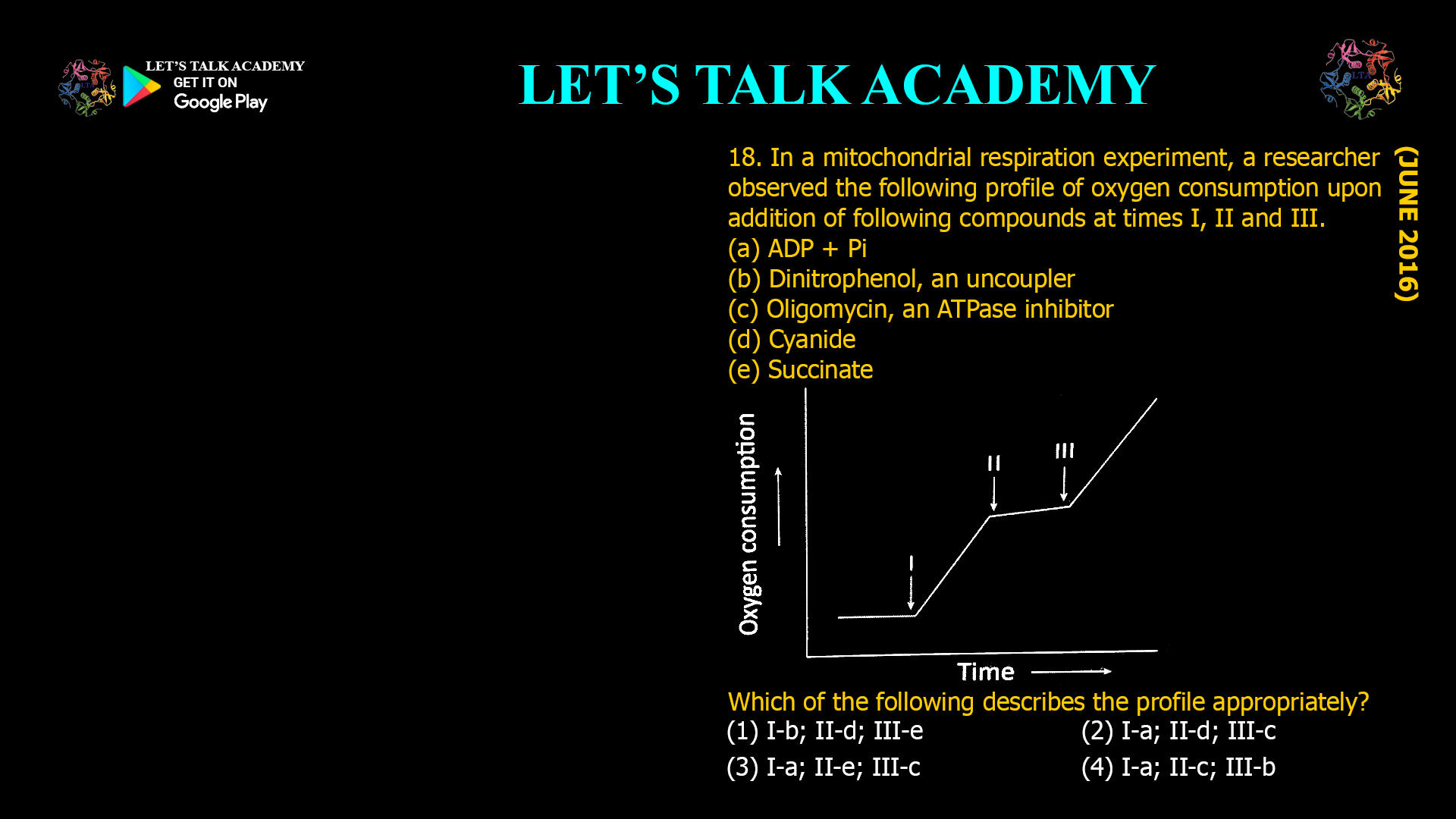 LET'S TALK ACADEMY
GET IT ON
Google Play

LET'S TALK ACADEMY

LTA

(JUNE 2016)

18. In a mitochondrial respiration experiment, a researcher observed the following profile of oxygen consumption upon addition of following compounds at times I, II and III.
(a) ADP + Pi
(b) Dinitrophenol, an uncoupler
(c) Oligomycin, an ATPase inhibitor
(d) Cyanide
(e) Succinate

Oxygen consumption
I
II
III
Time

Which of the following describes the profile appropriately?
(1) I-b; II-d; III-e
(2) I-a; II-d; III-c
(3) I-a; II-e; III-c
(4) I-a; II-c; III-b